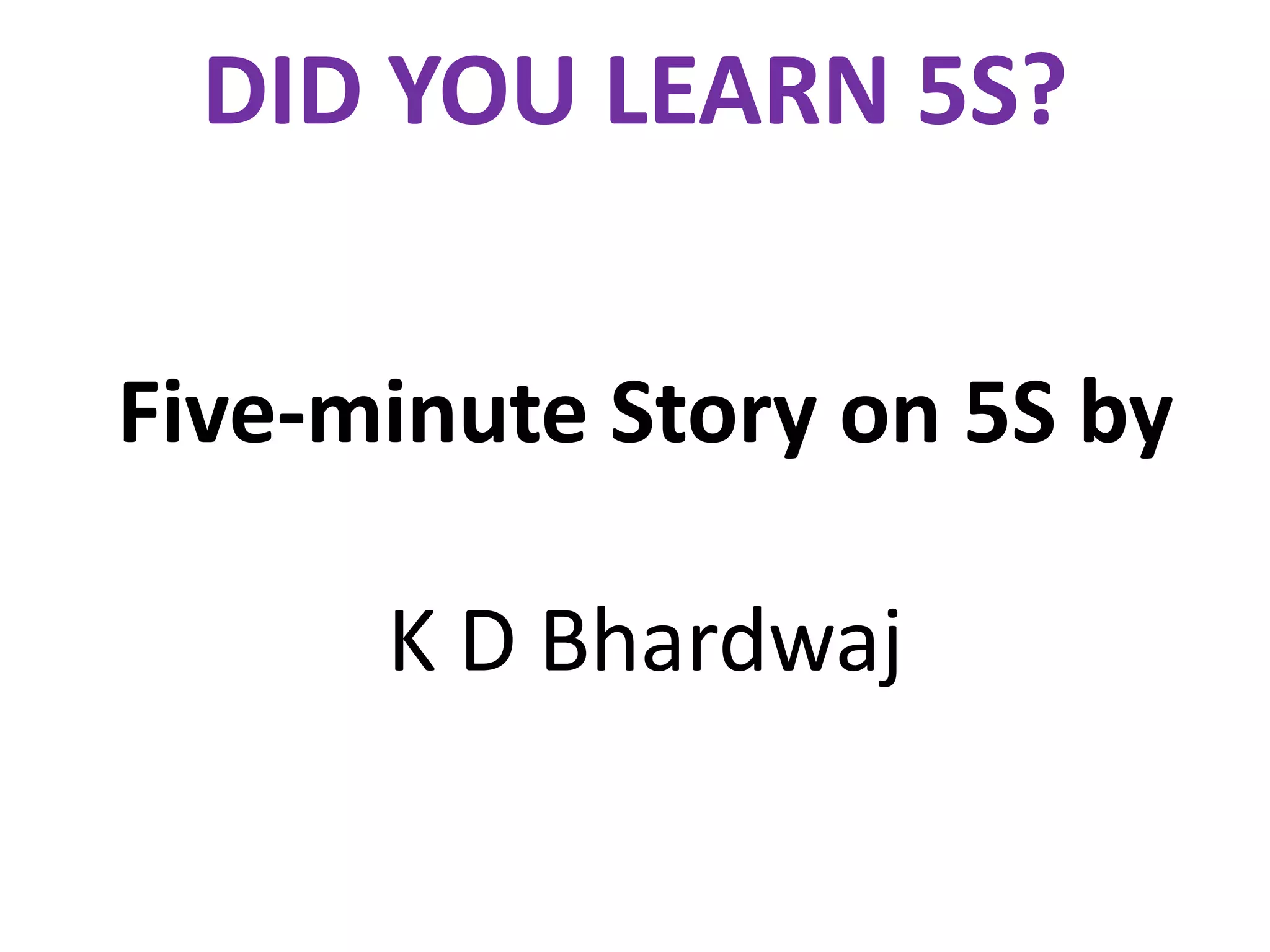 DID YOU LEARN 5S?

Five-minute Story on 5S by

K D Bhardwaj